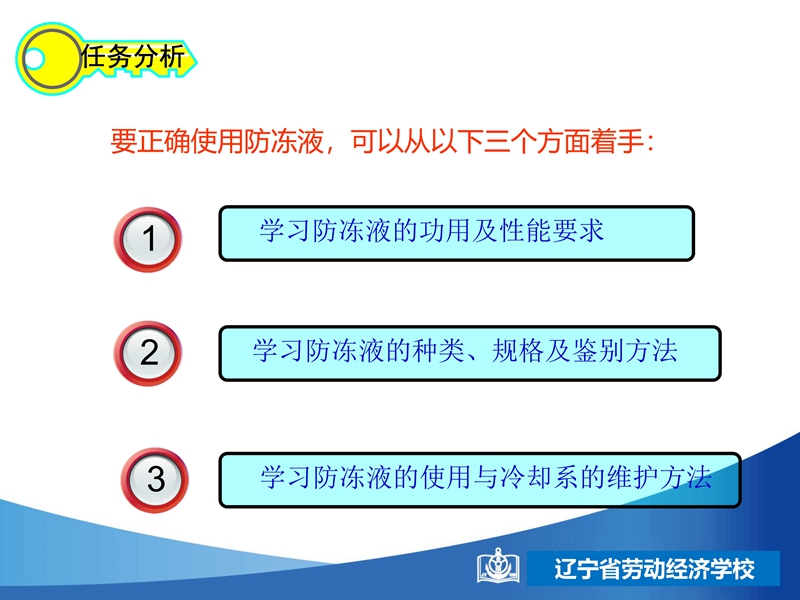 任务分析

要正确使用防冻液，可以从以下三个方面着手：

1 学习防冻液的功用及性能要求

2 学习防冻液的种类、规格及鉴别方法

3 学习防冻液的使用与冷却系的维护方法

辽宁省劳动经济学校